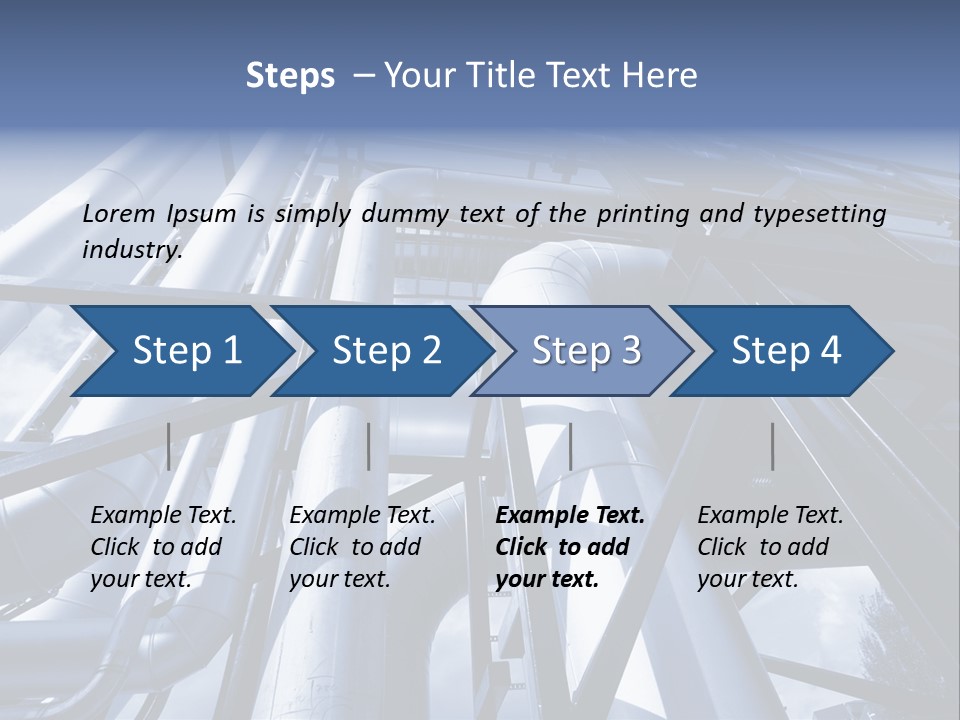 Steps – Your Title Text Here

Lorem Ipsum is simply dummy text of the printing and typesetting industry.

Step 1

Step 2

Step 3

Step 4

Example Text. Click to add your text.

Example Text. Click to add your text.

Example Text. Click to add your text.

Example Text. Click to add your text.